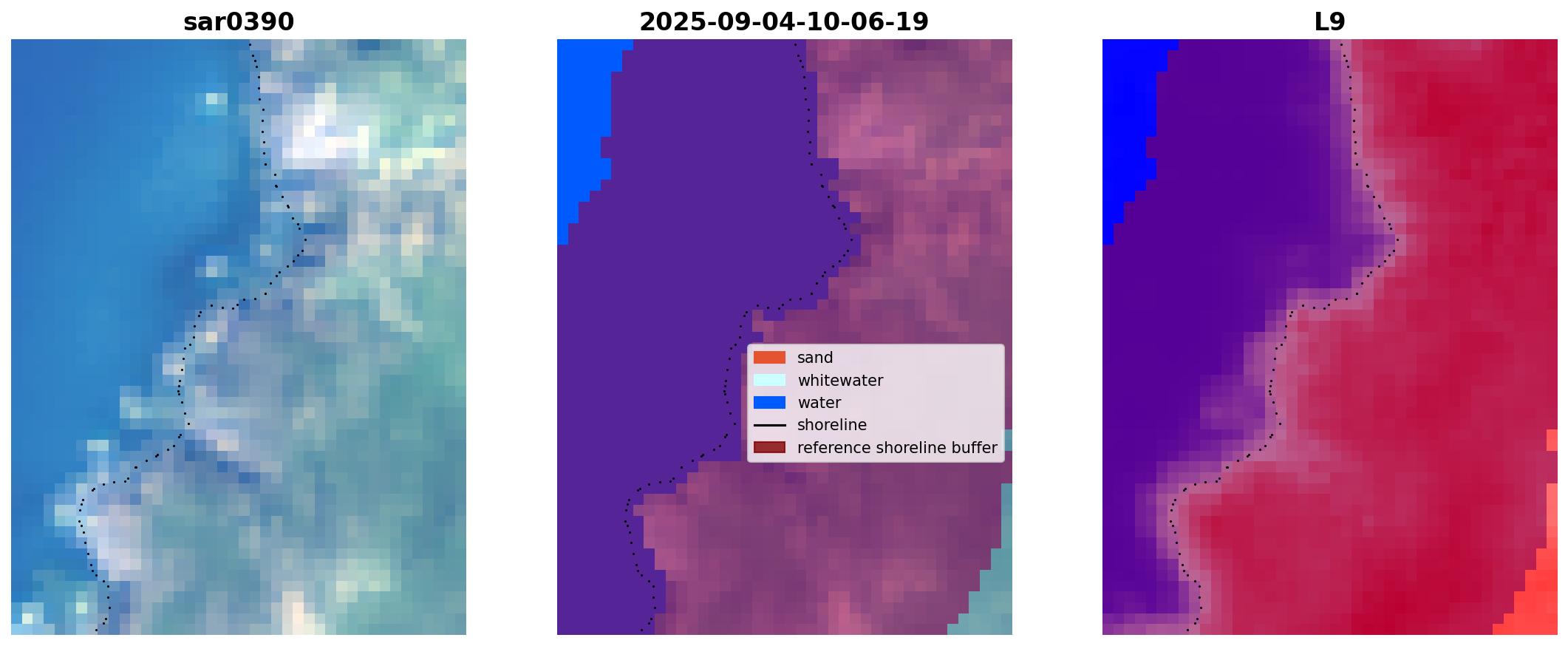 sar0390

2025-09-04-10-06-19

sand
whitewater
water
shoreline
reference shoreline buffer

L9